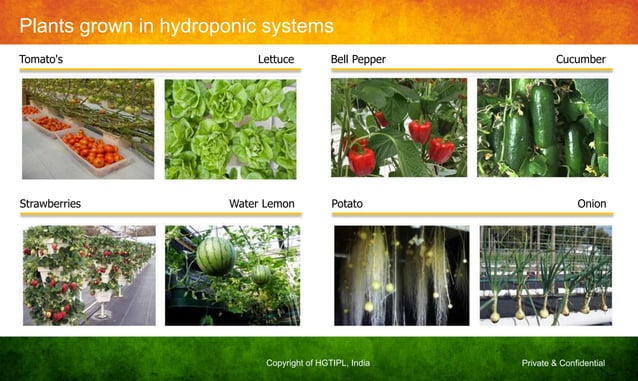 Plants grown in hydroponic systems

Tomato's

Lettuce

Bell Pepper

Cucumber

Strawberries

Water Lemon

Potato

Onion

Copyright of HGTIPL, India

Private & Confidential